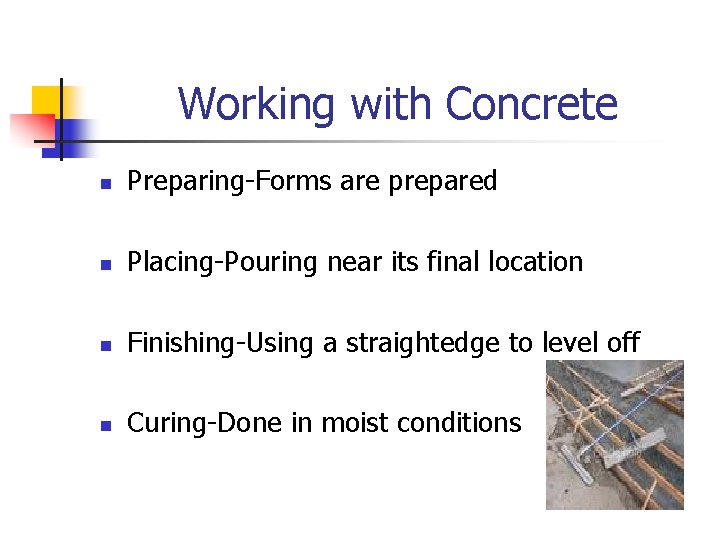 Working with Concrete

- Preparing-Forms are prepared

- Placing-Pouring near its final location

- Finishing-Using a straightedge to level off

- Curing-Done in moist conditions